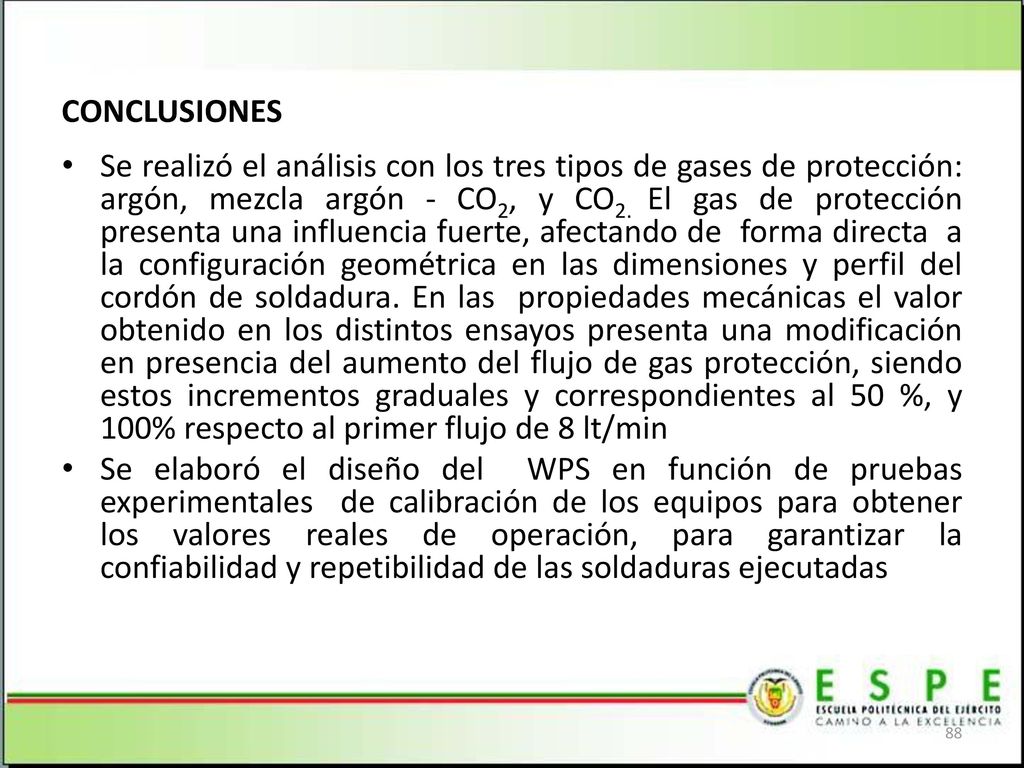 CONCLUSIONES

• Se realizó el análisis con los tres tipos de gases de protección: argón, mezcla argón - $CO_2$, y $CO_2$. El gas de protección presenta una influencia fuerte, afectando de forma directa a la configuración geométrica en las dimensiones y perfil del cordón de soldadura. En las propiedades mecánicas el valor obtenido en los distintos ensayos presenta una modificación en presencia del aumento del flujo de gas protección, siendo estos incrementos graduales y correspondientes al 50 %, y 100% respecto al primer flujo de 8 lt/min

• Se elaboró el diseño del WPS en función de pruebas experimentales de calibración de los equipos para obtener los valores reales de operación, para garantizar la confiabilidad y repetibilidad de las soldaduras ejecutadas

ESPE
ESCUELA POLITÉCNICA DEL EJÉRCITO
CAMINO A LA EXCELENCIA

88